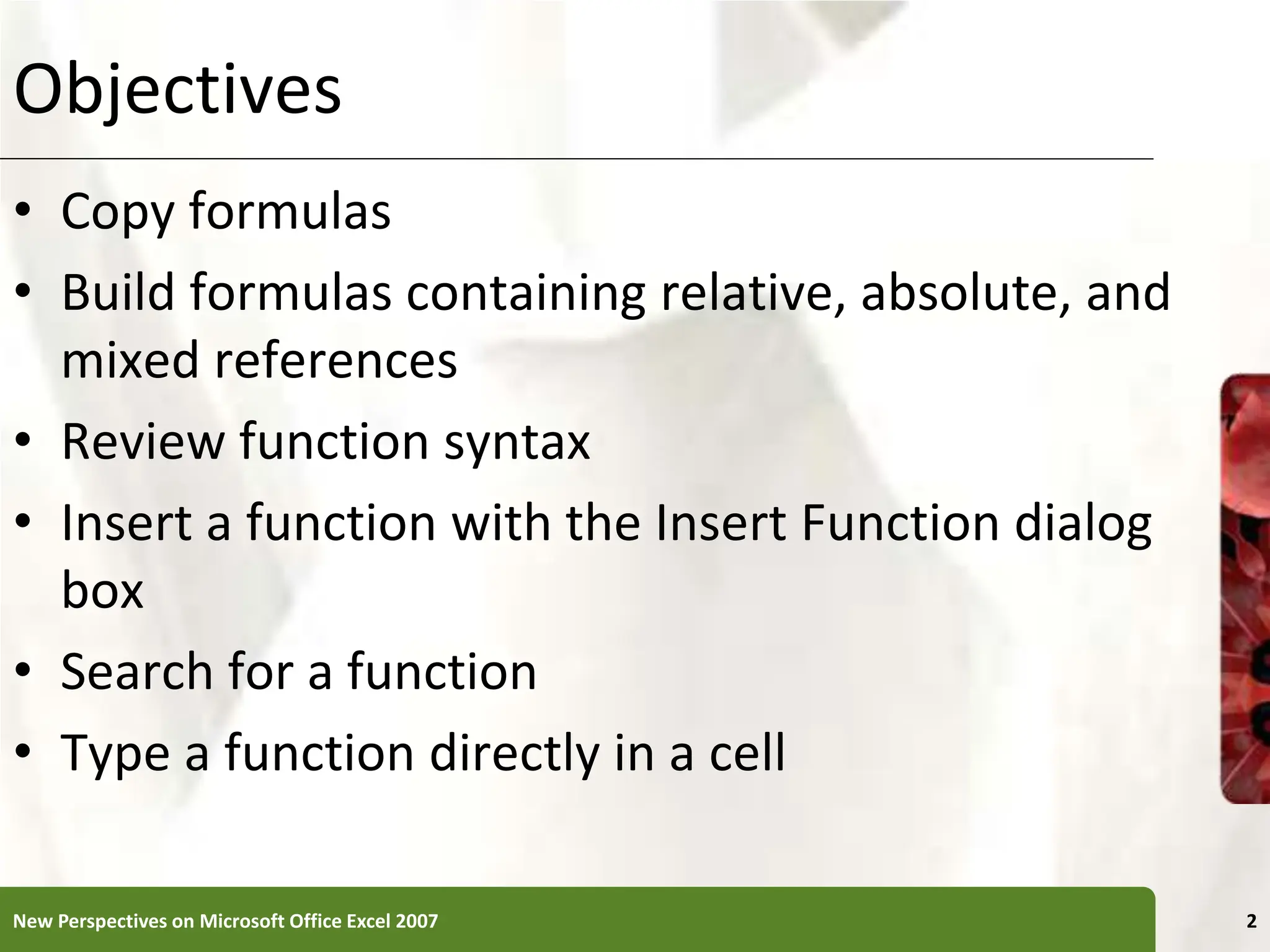 Objectives

• Copy formulas
• Build formulas containing relative, absolute, and mixed references
• Review function syntax
• Insert a function with the Insert Function dialog box
• Search for a function
• Type a function directly in a cell

New Perspectives on Microsoft Office Excel 2007

2